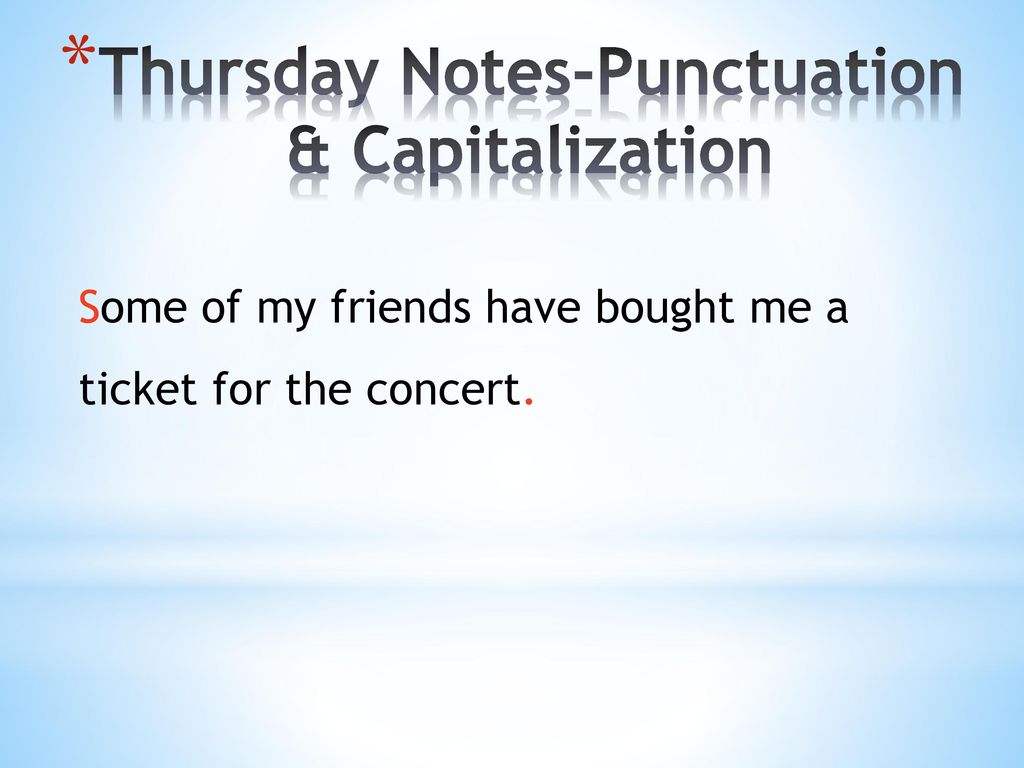 *Thursday Notes-Punctuation & Capitalization

Some of my friends have bought me a ticket for the concert.